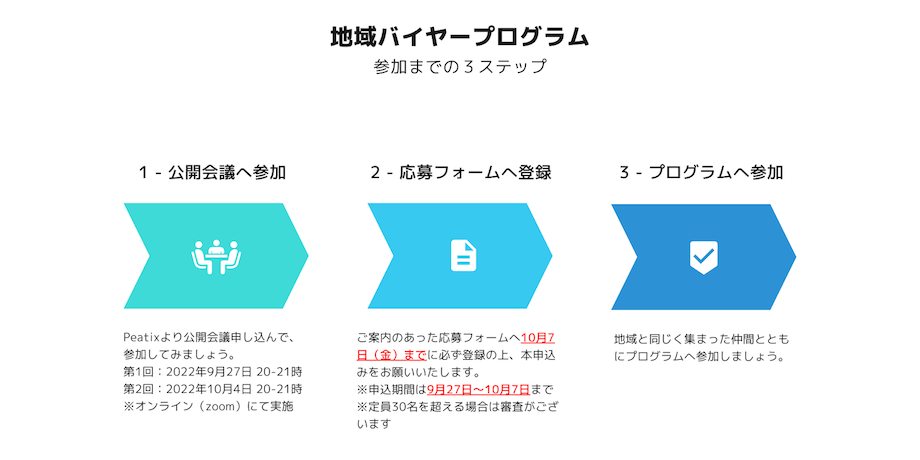 地域バイヤープログラム
参加までの３ステップ

1 - 公開会議へ参加

Peatixより公開会議申し込んで、参加してみましょう。
第1回：2022年9月27日 20-21時
第2回：2022年10月4日 20-21時
※オンライン（zoom）にて実施

2 - 応募フォームへ登録

ご案内のあった応募フォームへ10月7日（金）までに必ず登録の上、本申込みをお願いいたします。
※申込期間は9月27日〜10月7日まで
※定員30名を超える場合は審査がございます

3 - プログラムへ参加

地域と同じく集まった仲間とともにプログラムへ参加しましょう。